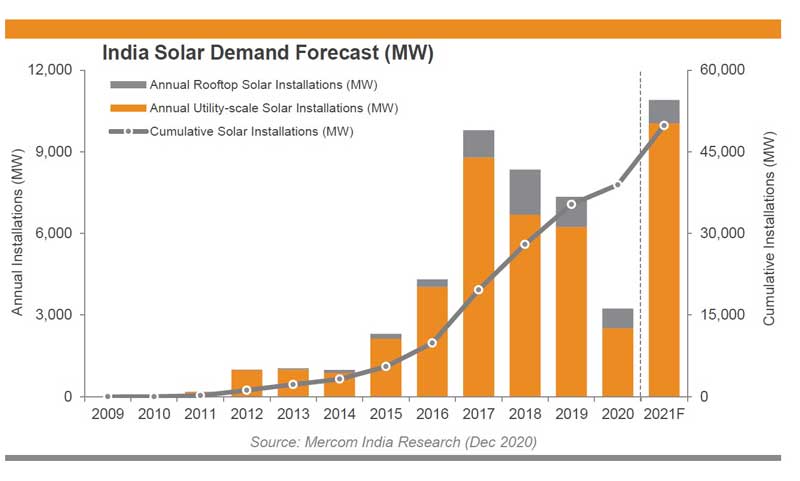 India Solar Demand Forecast (MW)

Annual Rooftop Solar Installations (MW)
Annual Utility-scale Solar Installations (MW)
Cumulative Solar Installations (MW)

Annual Installations (MW)
12,000
9,000
6,000
3,000
0

Cumulative Installations (MW)
60,000
45,000
30,000
15,000
0

2009 2010 2011 2012 2013 2014 2015 2016 2017 2018 2019 2020 2021F

Source: Mercom India Research (Dec 2020)